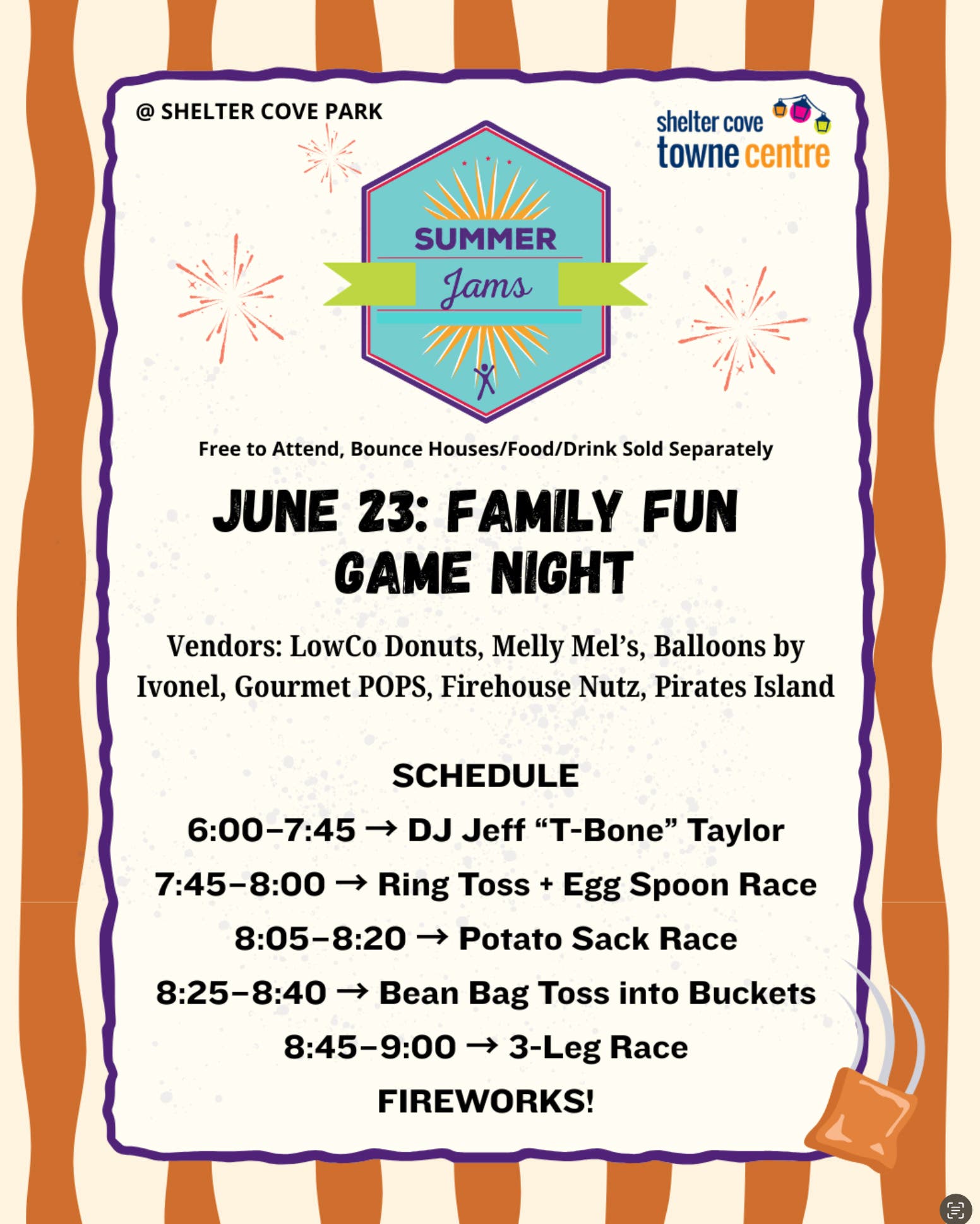 @ SHELTER COVE PARK

shelter cove towne centre

SUMMER Jams

Free to Attend, Bounce Houses/Food/Drink Sold Separately

JUNE 23: FAMILY FUN GAME NIGHT

Vendors: LowCo Donuts, Melly Mel's, Balloons by Ivonel, Gourmet POPS, Firehouse Nutz, Pirates Island

SCHEDULE

6:00–7:45 → DJ Jeff "T-Bone" Taylor

7:45–8:00 → Ring Toss + Egg Spoon Race

8:05–8:20 → Potato Sack Race

8:25–8:40 → Bean Bag Toss into Buckets

8:45–9:00 → 3-Leg Race

FIREWORKS!